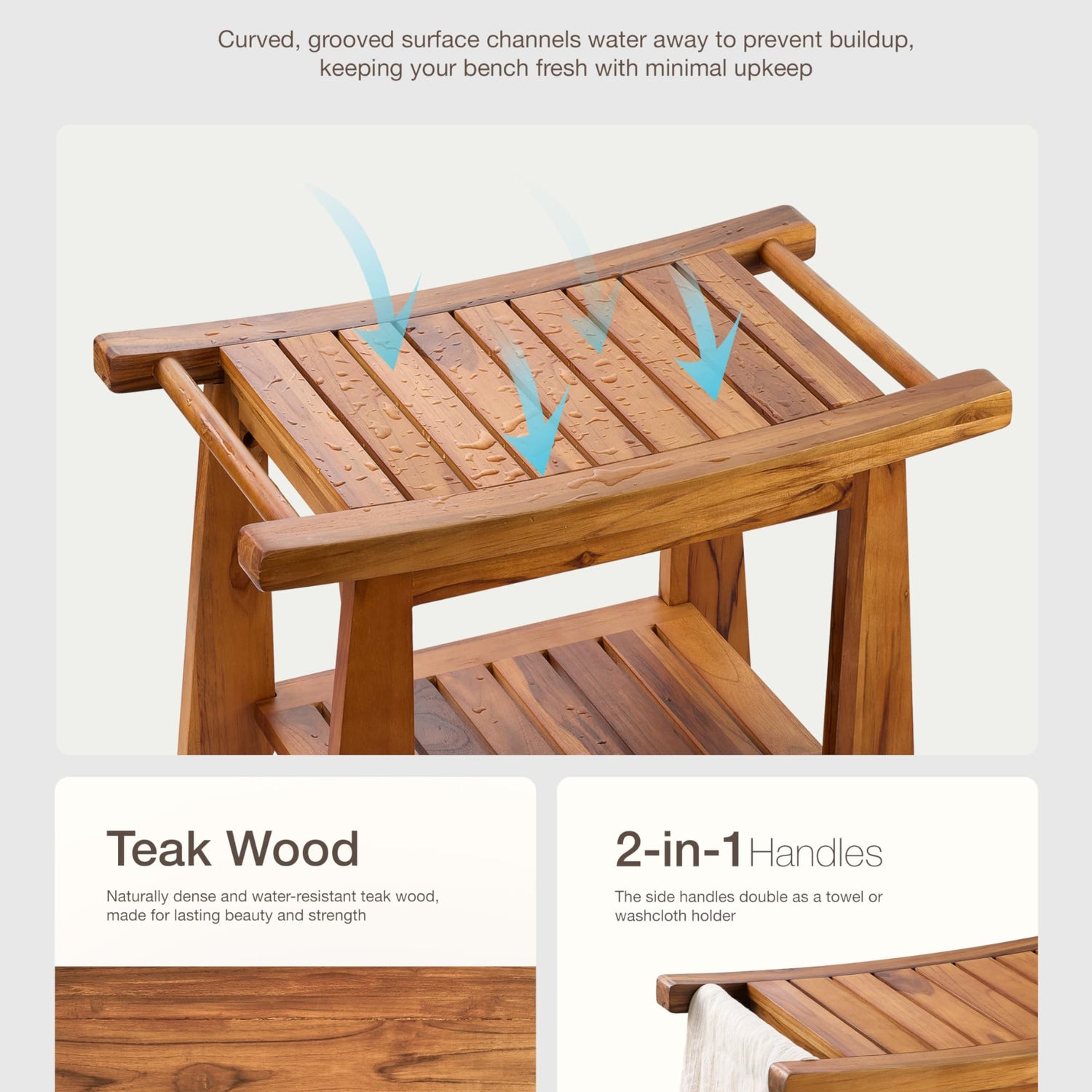 Curved, grooved surface channels water away to prevent buildup, keeping your bench fresh with minimal upkeep

Teak Wood

Naturally dense and water-resistant teak wood, made for lasting beauty and strength

2-in-1 Handles

The side handles double as a towel or washcloth holder